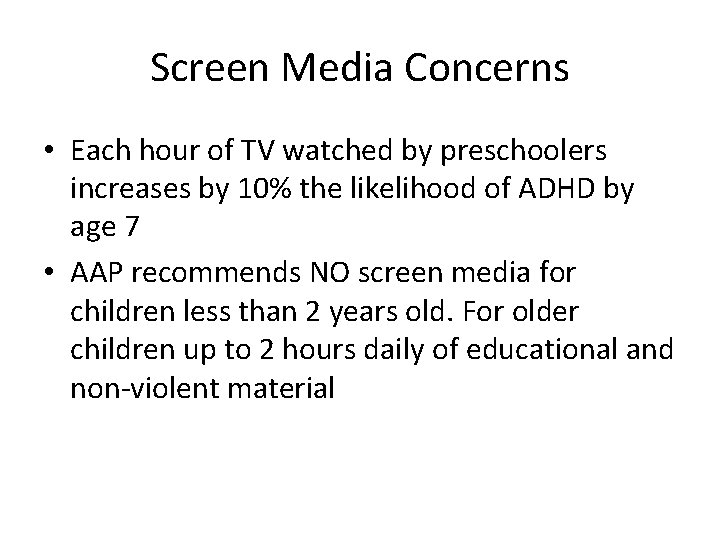 Screen Media Concerns

• Each hour of TV watched by preschoolers increases by 10% the likelihood of ADHD by age 7

• AAP recommends NO screen media for children less than 2 years old. For older children up to 2 hours daily of educational and non-violent material